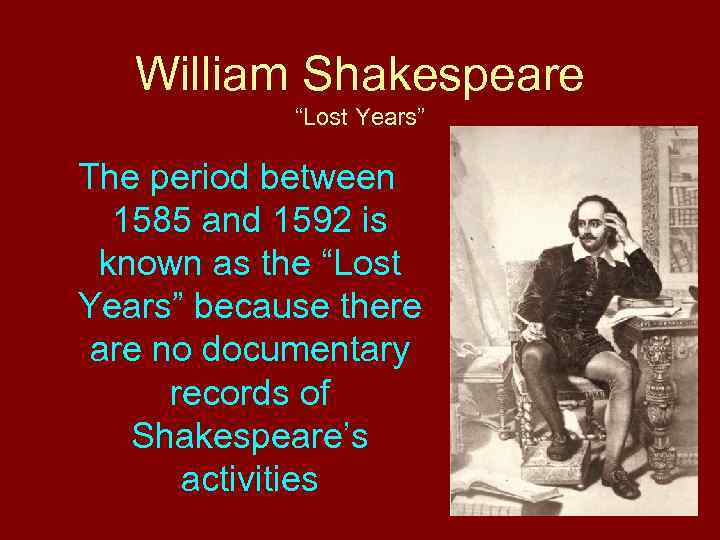 William Shakespeare
“Lost Years”

The period between 1585 and 1592 is known as the “Lost Years” because there are no documentary records of Shakespeare’s activities